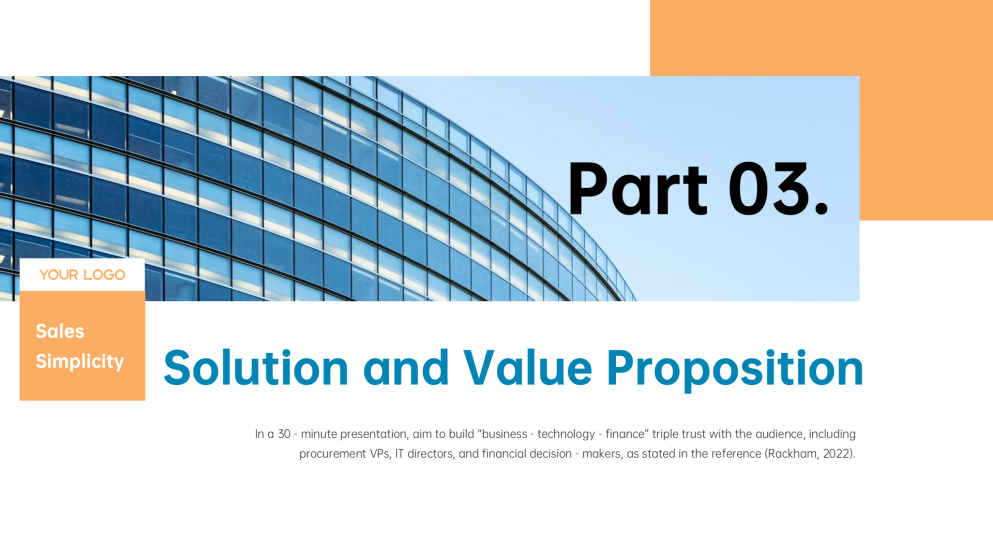 Part 03.

YOUR LOGO

Sales Simplicity

Solution and Value Proposition

In a 30 - minute presentation, aim to build "business - technology - finance" triple trust with the audience, including procurement VPs, IT directors, and financial decision - makers, as stated in the reference (Rackham, 2022).